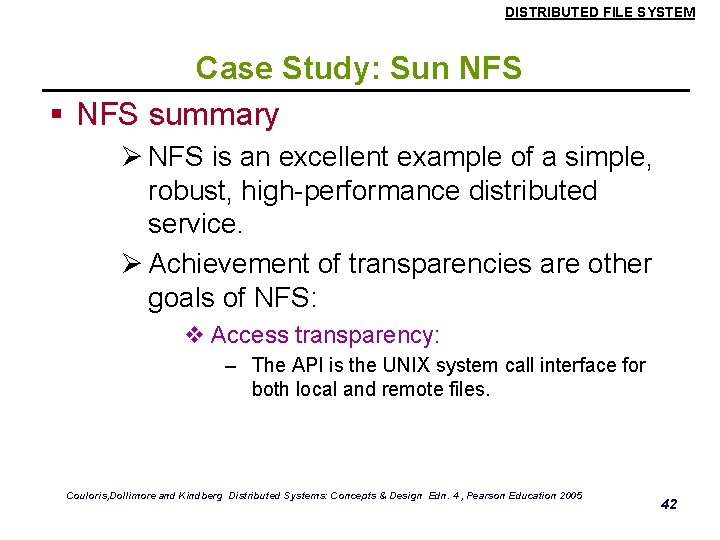 DISTRIBUTED FILE SYSTEM

Case Study: Sun NFS

▪ NFS summary

➢ NFS is an excellent example of a simple, robust, high-performance distributed service.

➢ Achievement of transparencies are other goals of NFS:

❖ Access transparency:

– The API is the UNIX system call interface for both local and remote files.

Couloris,Dollimore and Kindberg Distributed Systems: Concepts & Design Edn. 4 , Pearson Education 2005

42